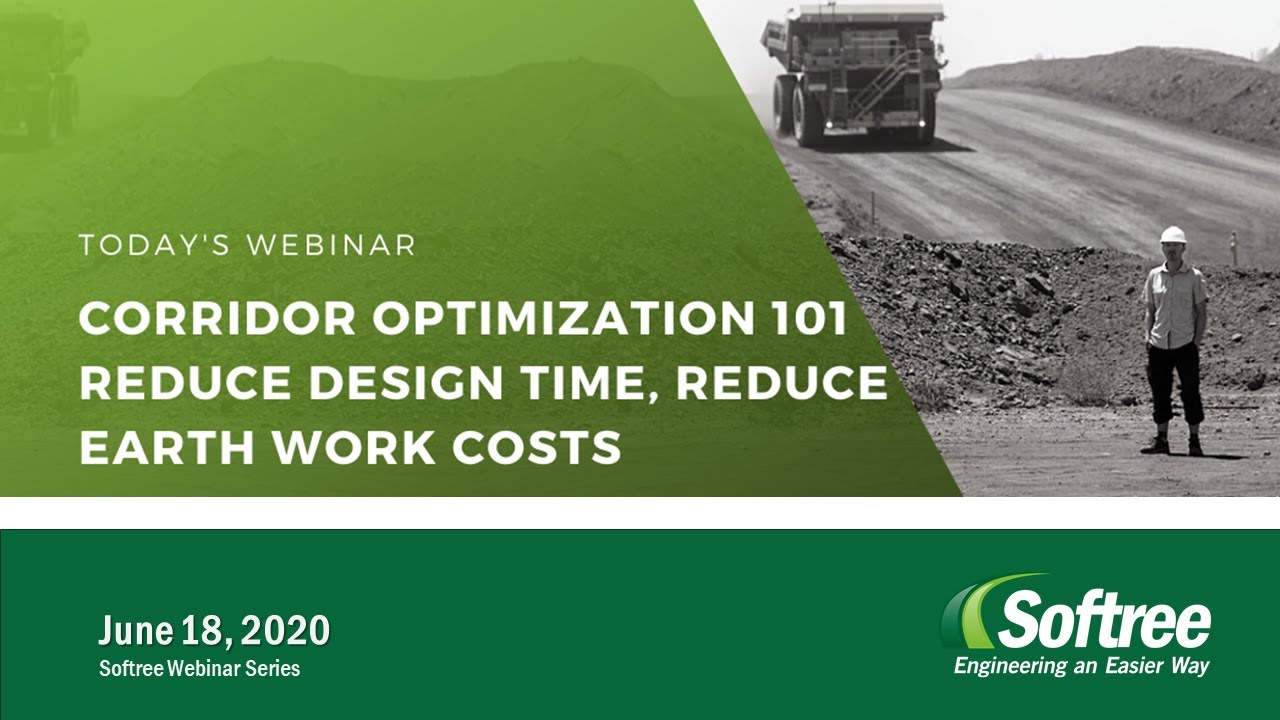 TODAY'S WEBINAR

CORRIDOR OPTIMIZATION 101
REDUCE DESIGN TIME, REDUCE EARTH WORK COSTS

June 18, 2020
Softree Webinar Series

Softree
Engineering an Easier Way